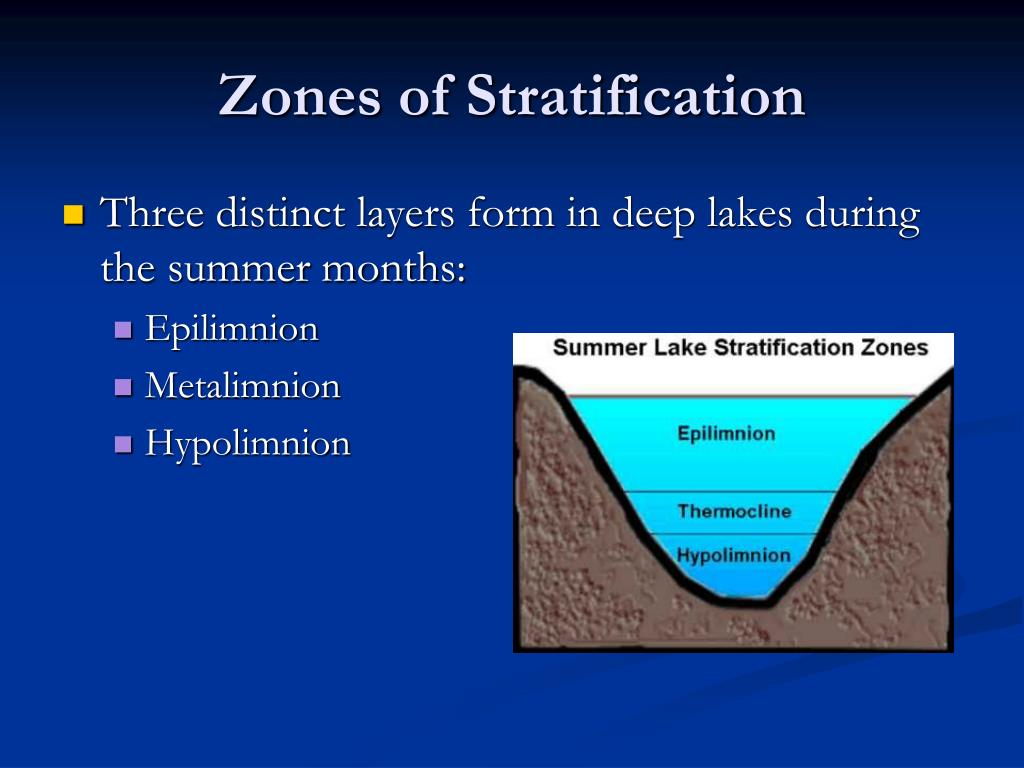 Zones of Stratification

Three distinct layers form in deep lakes during the summer months:

Epilimnion
Metalimnion
Hypolimnion

Summer Lake Stratification Zones

Epilimnion

Thermocline

Hypolimnion